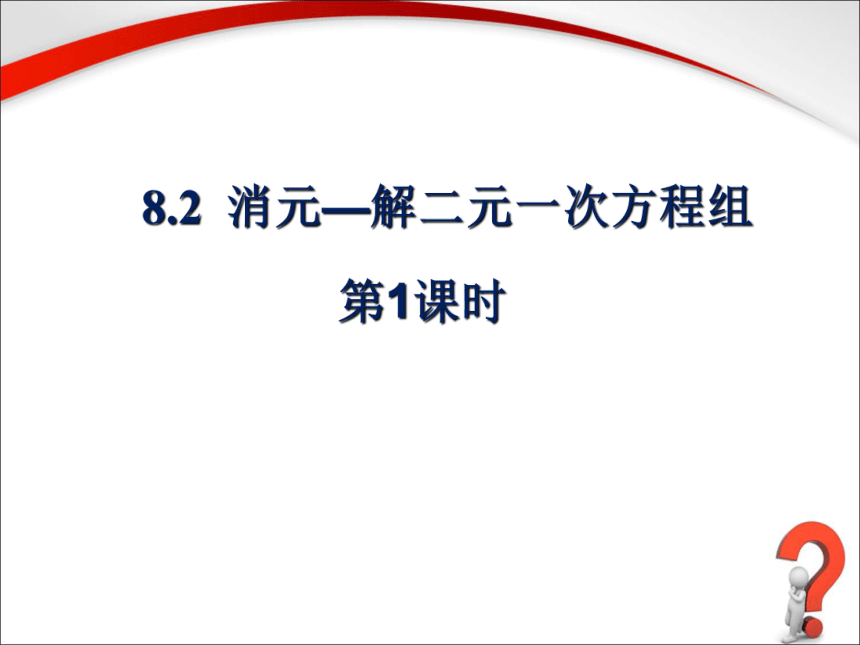 8.2 消元—解二元一次方程组

第1课时